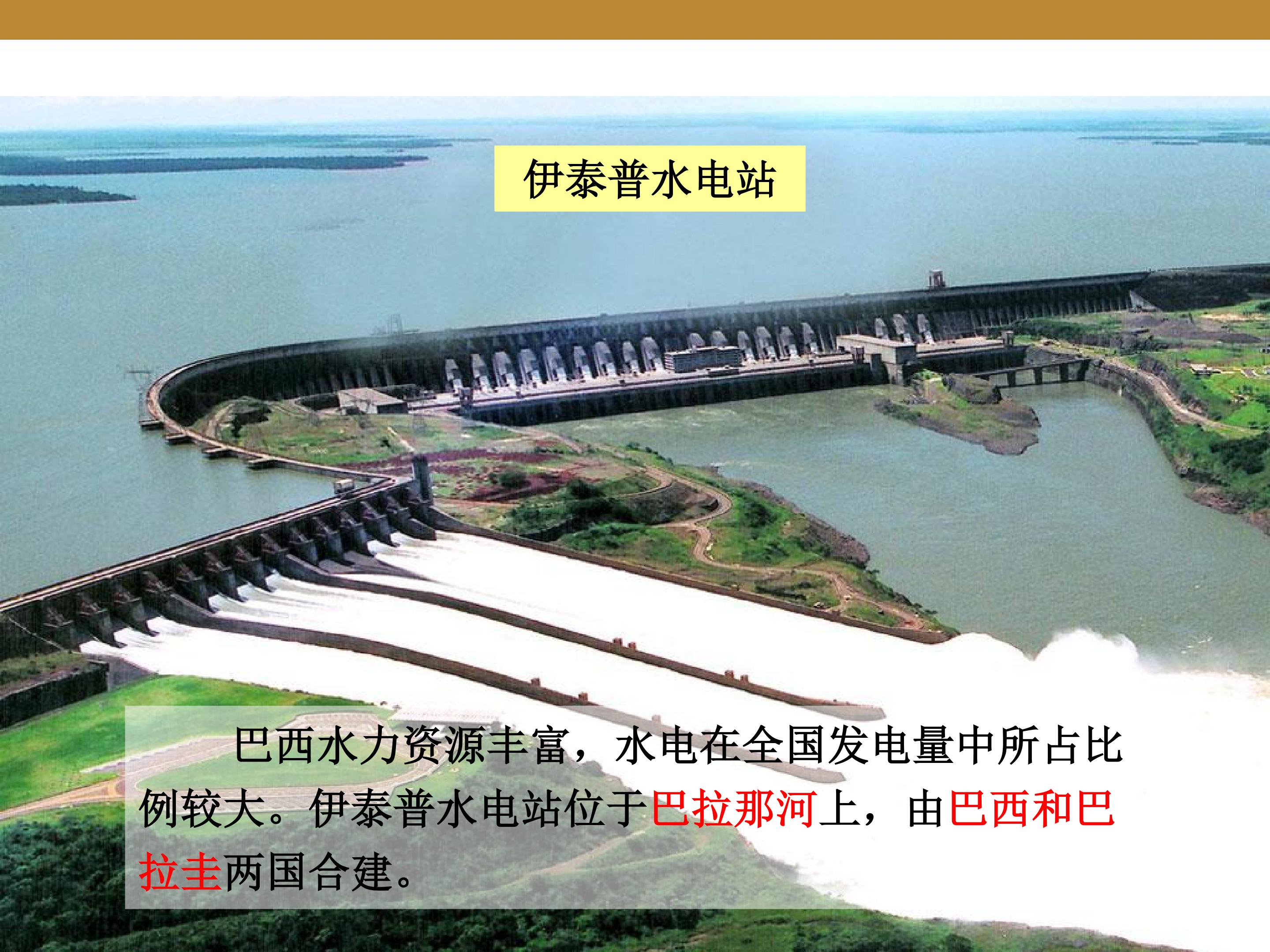 伊泰普水电站

巴西水力资源丰富，水电在全国发电量中所占比例较大。伊泰普水电站位于巴拉那河上，由巴西和巴拉圭两国合建。